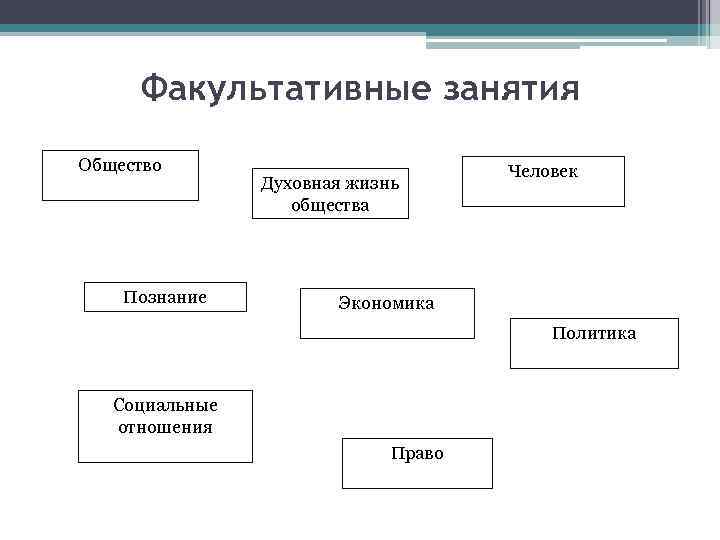 Факультативные занятия

Общество

Духовная жизнь общества

Человек

Познание

Экономика

Политика

Социальные отношения

Право